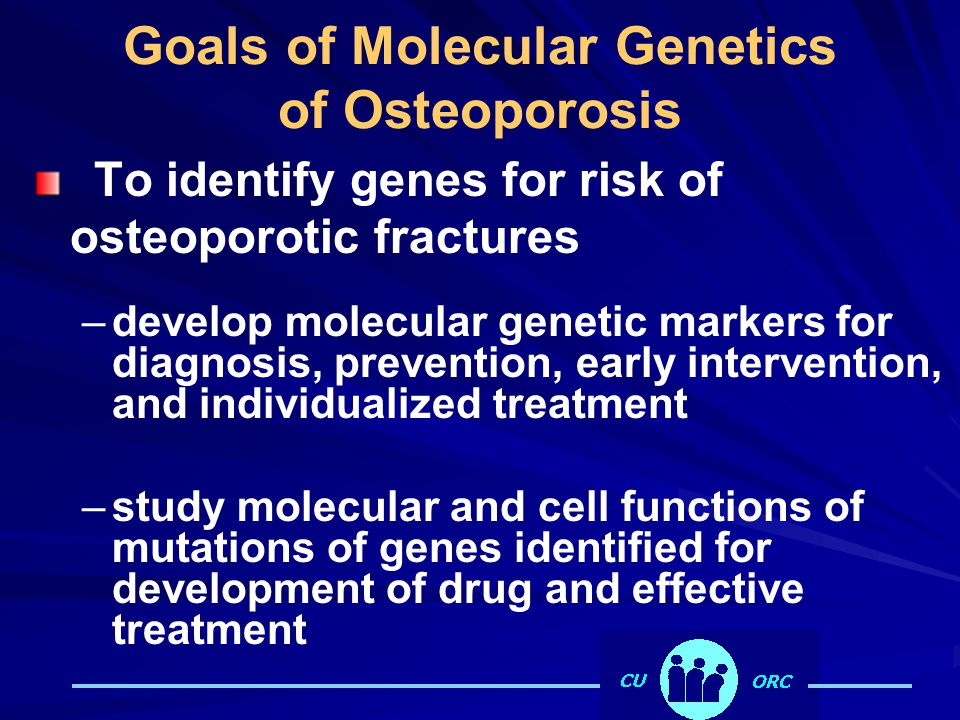 Goals of Molecular Genetics of Osteoporosis

To identify genes for risk of osteoporotic fractures

– develop molecular genetic markers for diagnosis, prevention, early intervention, and individualized treatment

– study molecular and cell functions of mutations of genes identified for development of drug and effective treatment

CU ORC